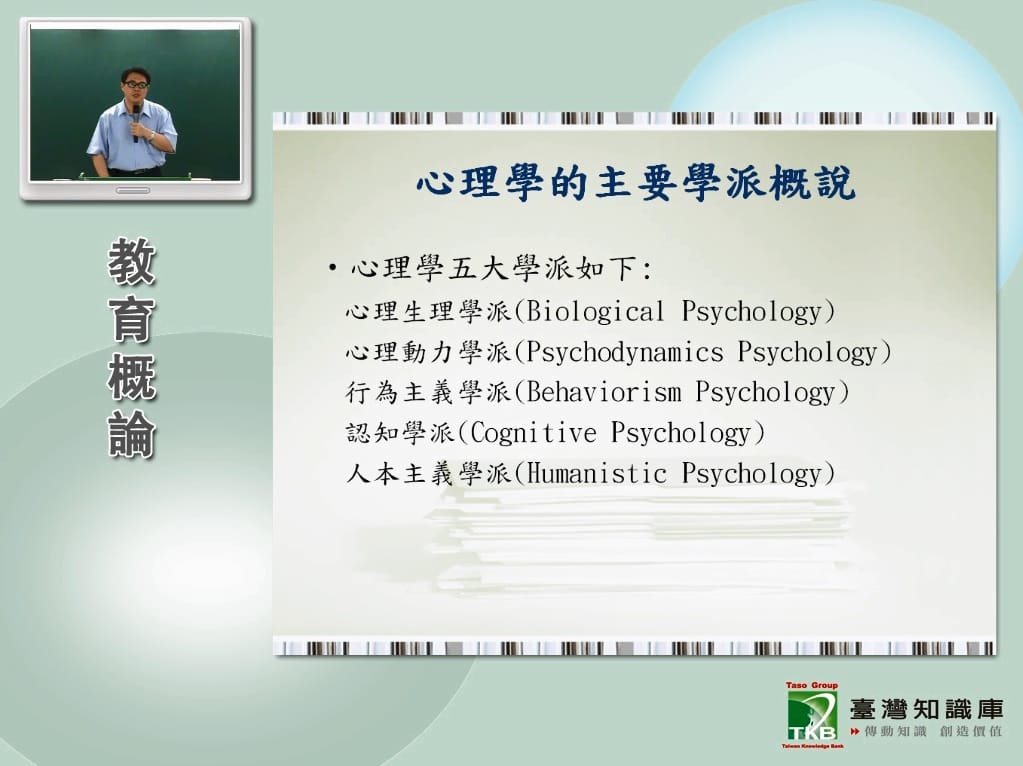 教育概論

心理學的主要學派概說

• 心理學五大學派如下:
心理生理學派(Biological Psychology)
心理動力學派(Psychodynamics Psychology)
行為主義學派(Behaviorism Psychology)
認知學派(Cognitive Psychology)
人本主義學派(Humanistic Psychology)

Taso Group
TKB
Taiwan Knowledge Bank
臺灣知識庫
傳動知識 創造價值